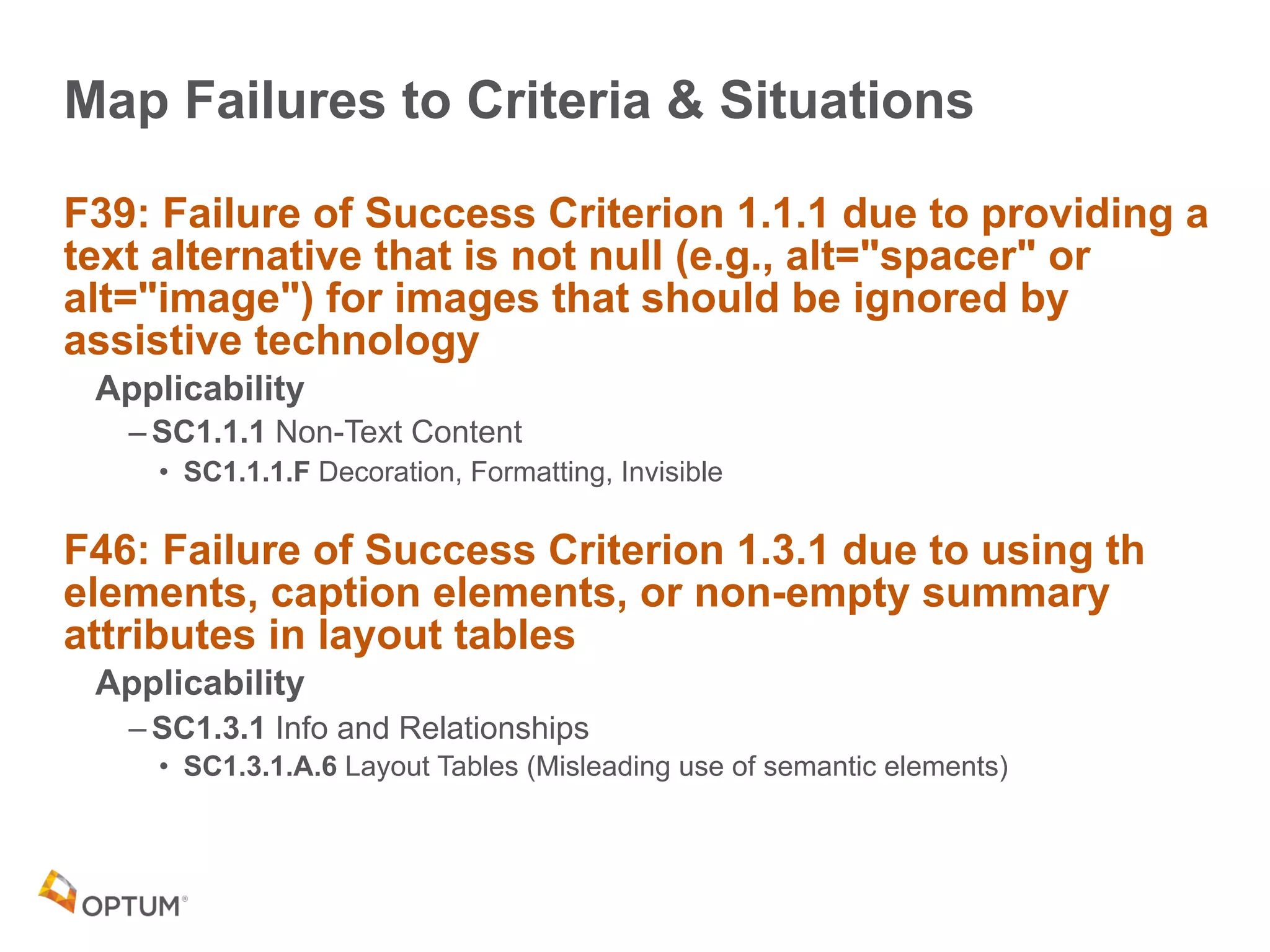 Map Failures to Criteria & Situations

F39: Failure of Success Criterion 1.1.1 due to providing a text alternative that is not null (e.g., alt="spacer" or alt="image") for images that should be ignored by assistive technology

Applicability

– SC1.1.1 Non-Text Content

• SC1.1.1.F Decoration, Formatting, Invisible

F46: Failure of Success Criterion 1.3.1 due to using th elements, caption elements, or non-empty summary attributes in layout tables

Applicability

– SC1.3.1 Info and Relationships

• SC1.3.1.A.6 Layout Tables (Misleading use of semantic elements)

OPTUM®